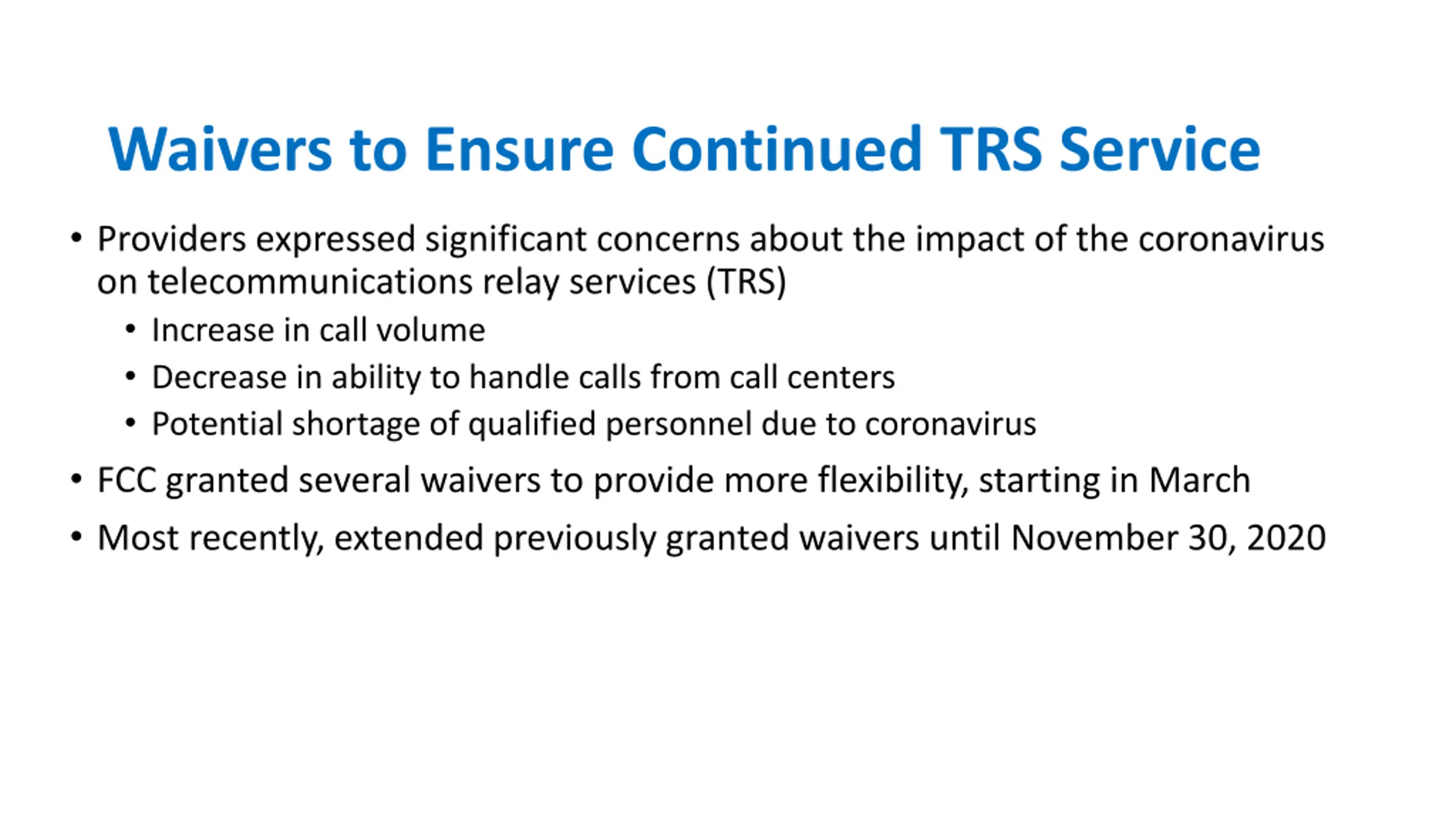 Waivers to Ensure Continued TRS Service

• Providers expressed significant concerns about the impact of the coronavirus on telecommunications relay services (TRS)
  • Increase in call volume
  • Decrease in ability to handle calls from call centers
  • Potential shortage of qualified personnel due to coronavirus
• FCC granted several waivers to provide more flexibility, starting in March
• Most recently, extended previously granted waivers until November 30, 2020